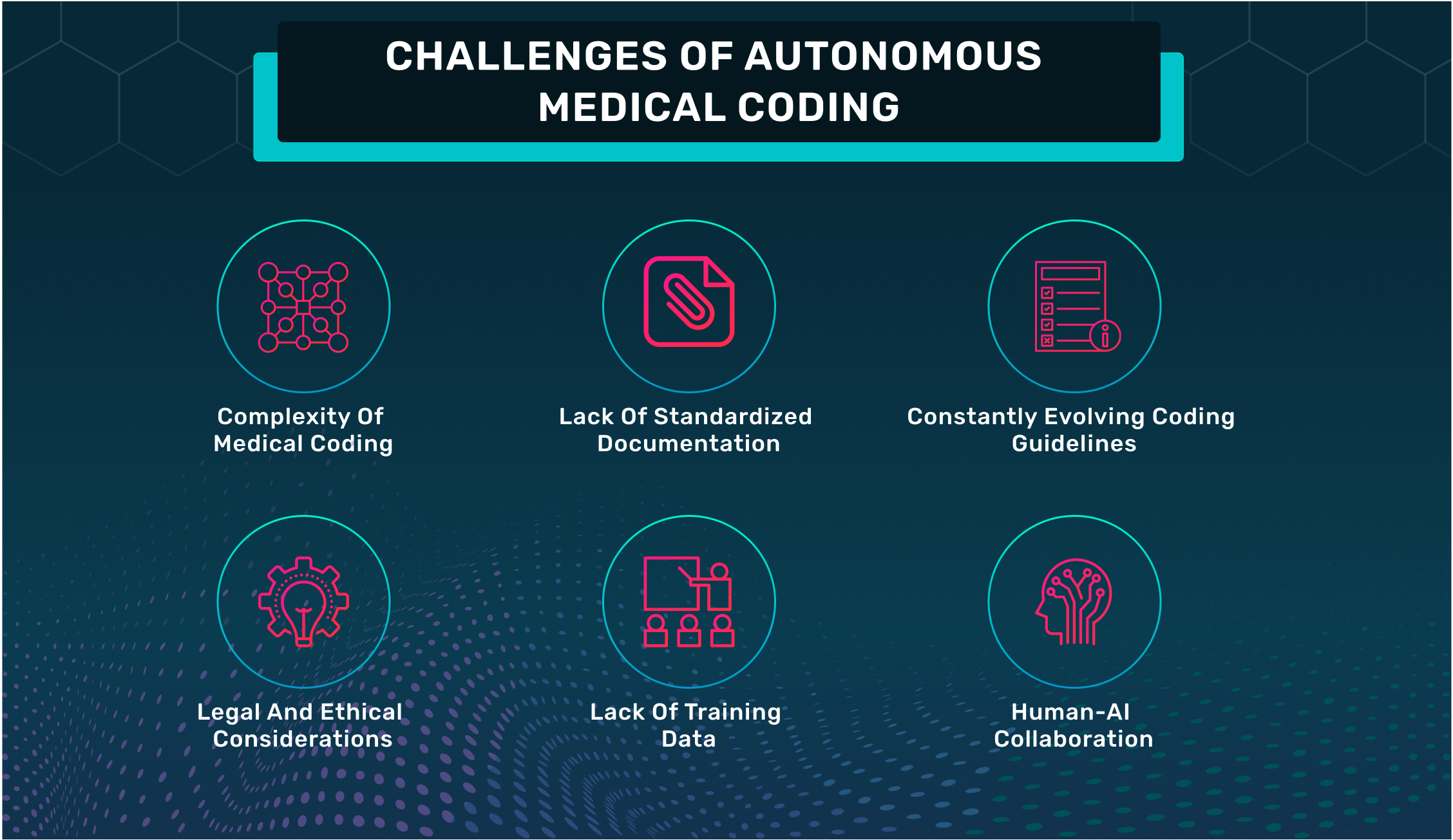 CHALLENGES OF AUTONOMOUS MEDICAL CODING

Complexity Of Medical Coding

Lack Of Standardized Documentation

Constantly Evolving Coding Guidelines

Legal And Ethical Considerations

Lack Of Training Data

Human-AI Collaboration